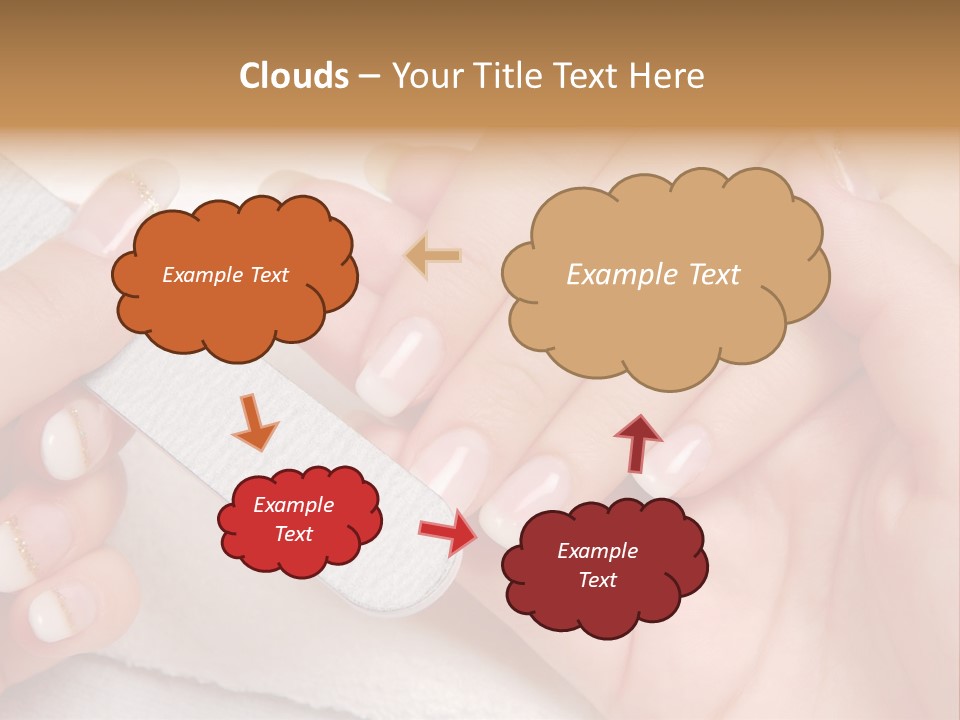 Clouds – Your Title Text Here

Example Text

Example Text

Example Text

Example Text